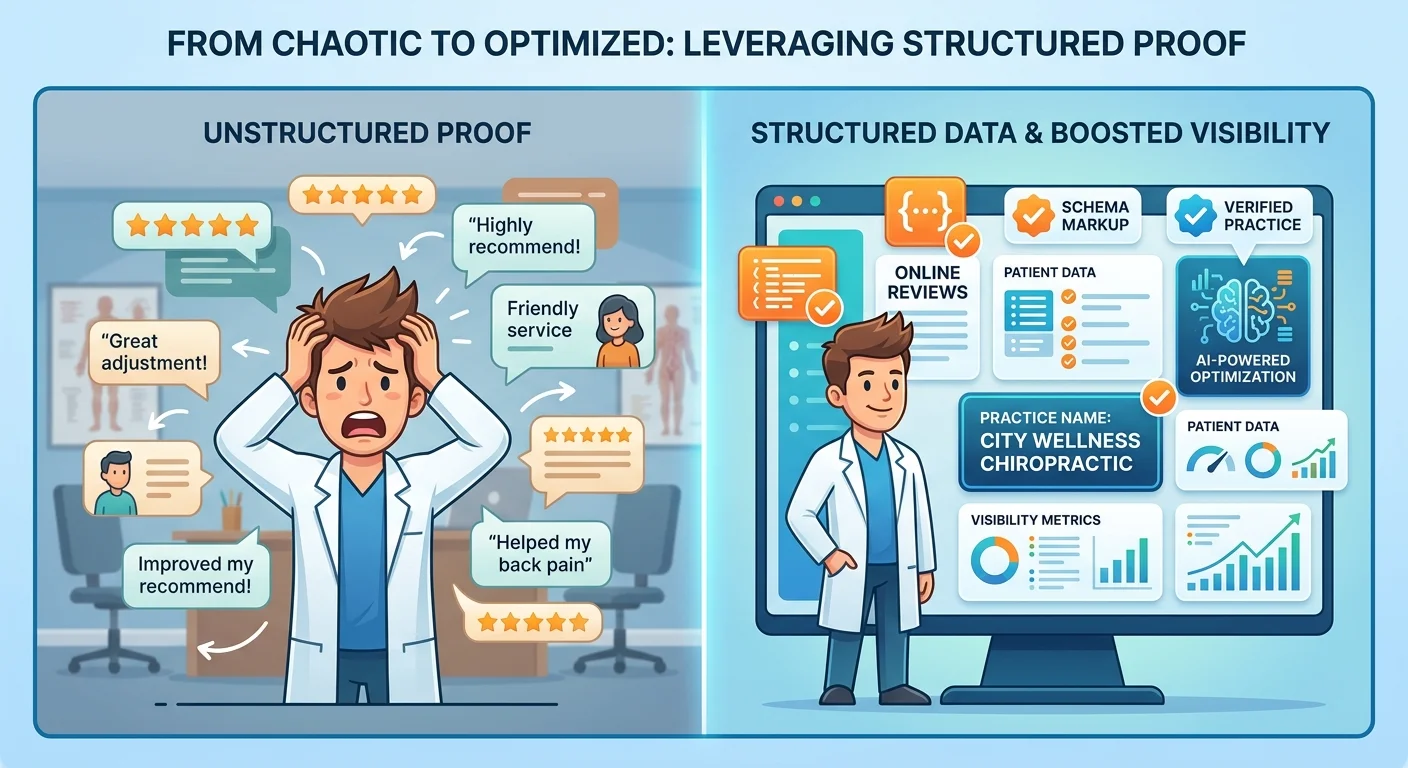 FROM CHAOTIC TO OPTIMIZED: LEVERAGING STRUCTURED PROOF

UNSTRUCTURED PROOF

"Highly recommend!

Friendly service

"Great adjustment!

Improved my recommend!

"Helped my back pain"

STRUCTURED DATA & BOOSTED VISIBILITY

{...}

SCHEMA MARKUP

VERIFIED PRACTICE

ONLINE REVIEWS

PATIENT DATA

AI-POWERED OPTIMIZATION

PRACTICE NAME: CITY WELLNESS CHIROPRACTIC

PATIENT DATA

VISIBILITY METRICS